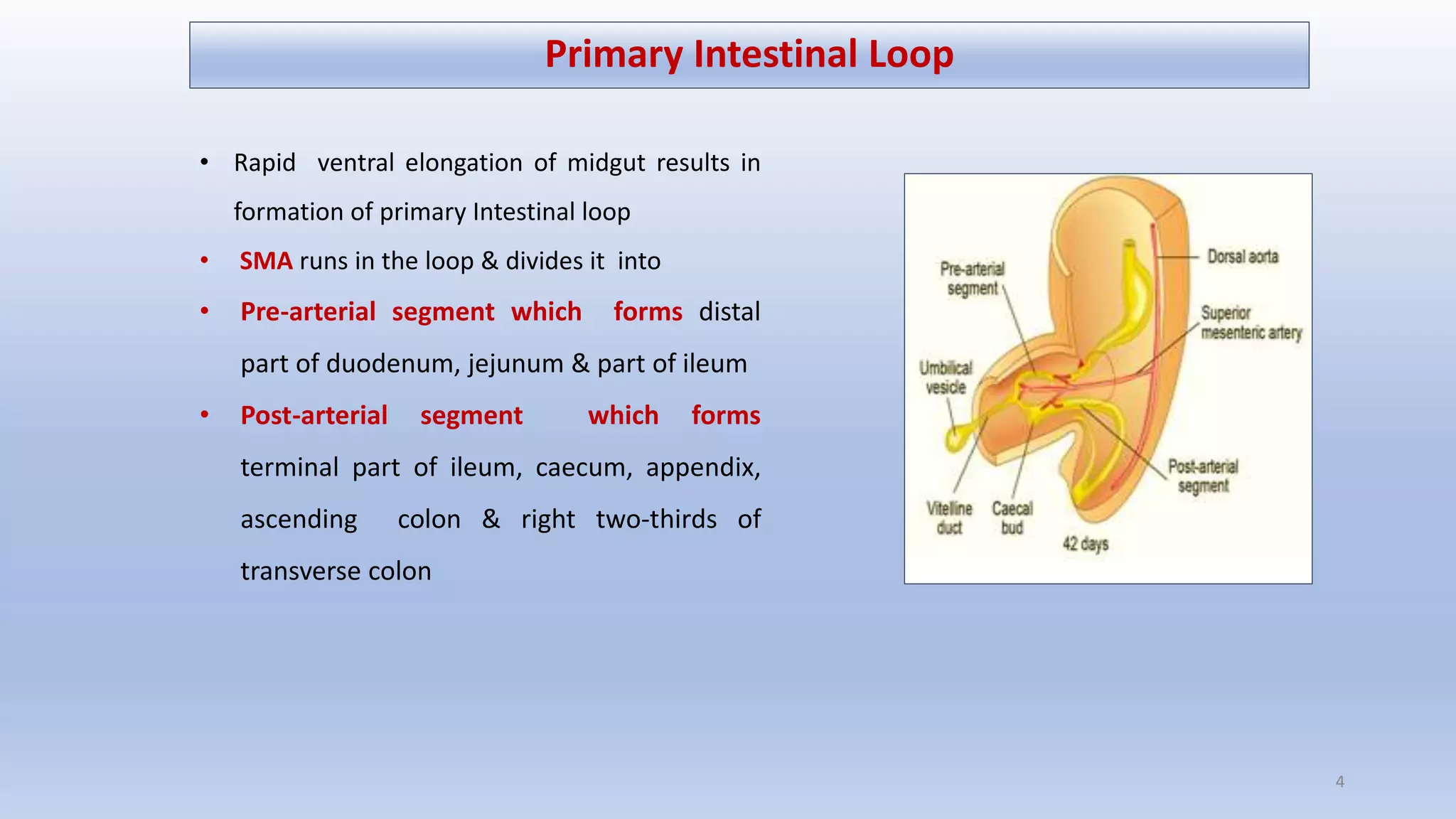 Primary Intestinal Loop

• Rapid ventral elongation of midgut results in formation of primary Intestinal loop

• SMA runs in the loop & divides it into

• Pre-arterial segment which forms distal part of duodenum, jejunum & part of ileum

• Post-arterial segment which forms terminal part of ileum, caecum, appendix, ascending colon & right two-thirds of transverse colon

Pre-arterial segment

Dorsal aorta

Superior mesenteric artery

Umbilical vesicle

Post-arterial segment

Vitelline duct

Caecal bud

42 days

4